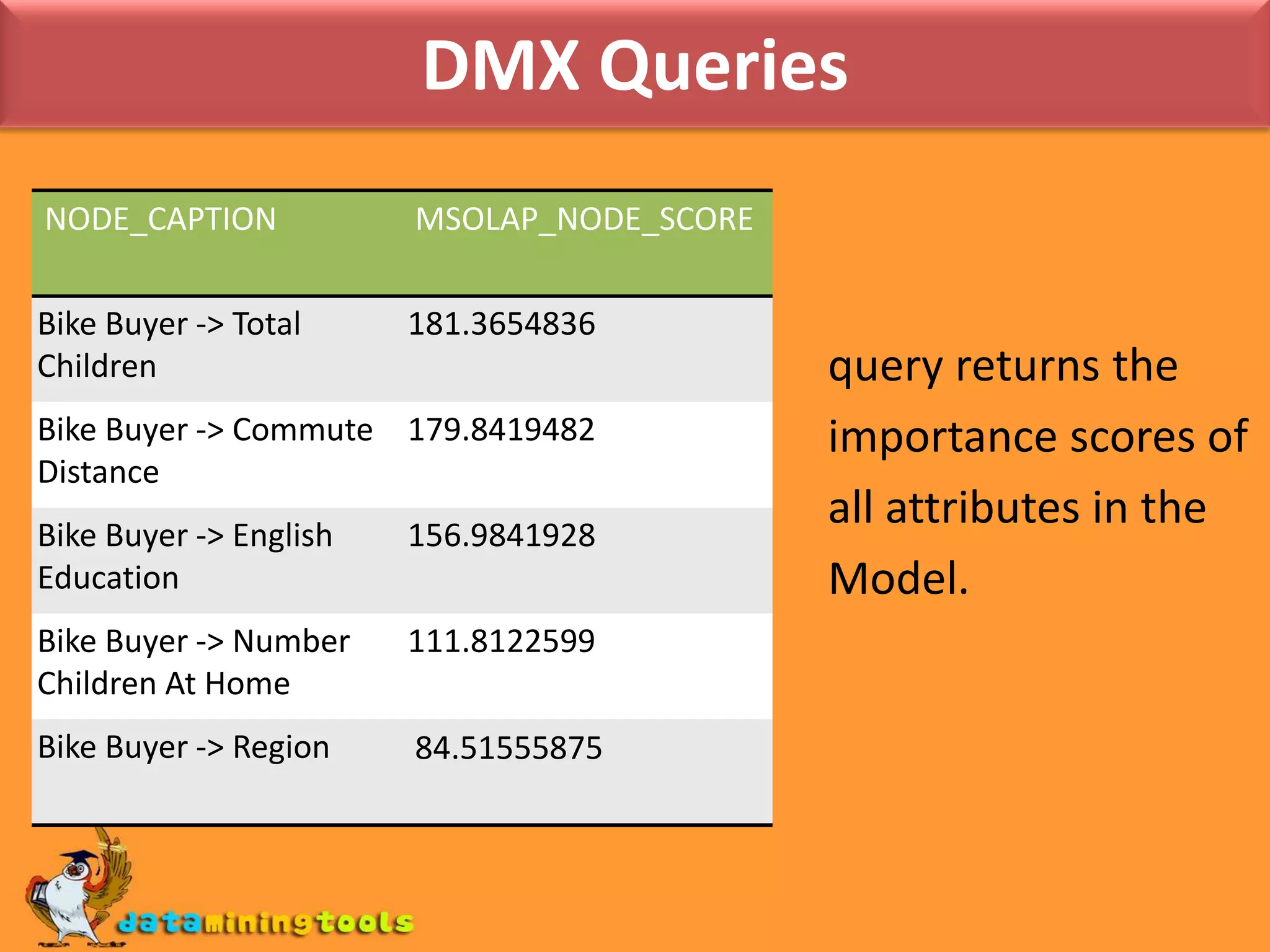 DMX Queries

| NODE_CAPTION | MSOLAP_NODE_SCORE |
|---|---|
| Bike Buyer -> Total Children | 181.3654836 |
| Bike Buyer -> Commute Distance | 179.8419482 |
| Bike Buyer -> English Education | 156.9841928 |
| Bike Buyer -> Number Children At Home | 111.8122599 |
| Bike Buyer -> Region | 84.51555875 |

query returns the importance scores of all attributes in the Model.

dataminingtools